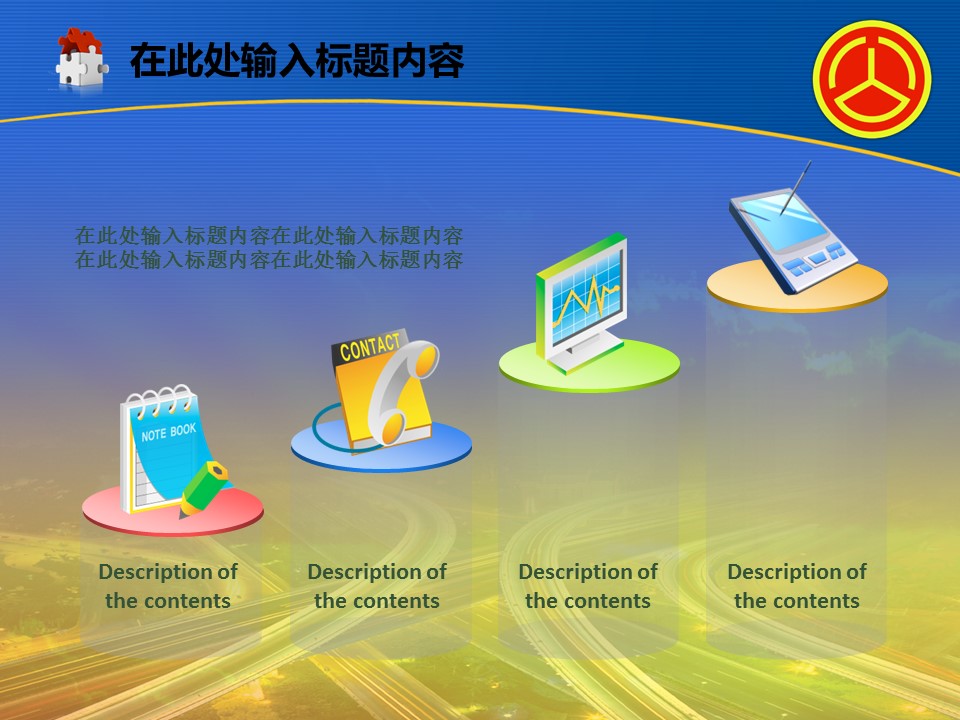 在此处输入标题内容

在此处输入标题内容在此处输入标题内容
在此处输入标题内容在此处输入标题内容

NOTE BOOK

CONTACT

Description of the contents

Description of the contents

Description of the contents

Description of the contents